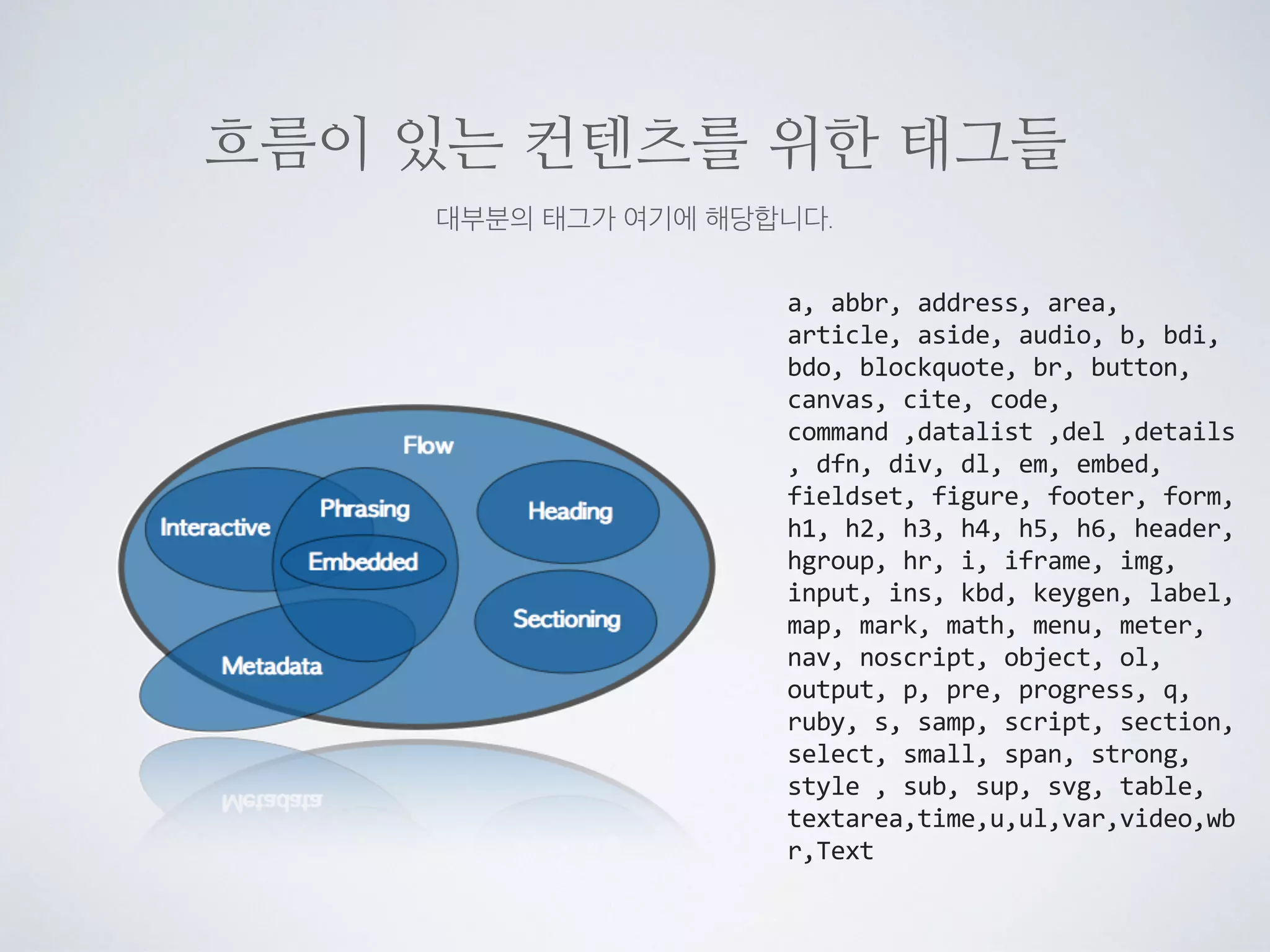 흐름이 있는 컨텐츠를 위한 태그들

대부분의 태그가 여기에 해당합니다.

Flow

Interactive

Phrasing

Embedded

Heading

Sectioning

Metadata

a, abbr, address, area, article, aside, audio, b, bdi, bdo, blockquote, br, button, canvas, cite, code, command ,datalist ,del ,details , dfn, div, dl, em, embed, fieldset, figure, footer, form, h1, h2, h3, h4, h5, h6, header, hgroup, hr, i, iframe, img, input, ins, kbd, keygen, label, map, mark, math, menu, meter, nav, noscript, object, ol, output, p, pre, progress, q, ruby, s, samp, script, section, select, small, span, strong, style , sub, sup, svg, table, textarea,time,u,ul,var,video,wbr,Text